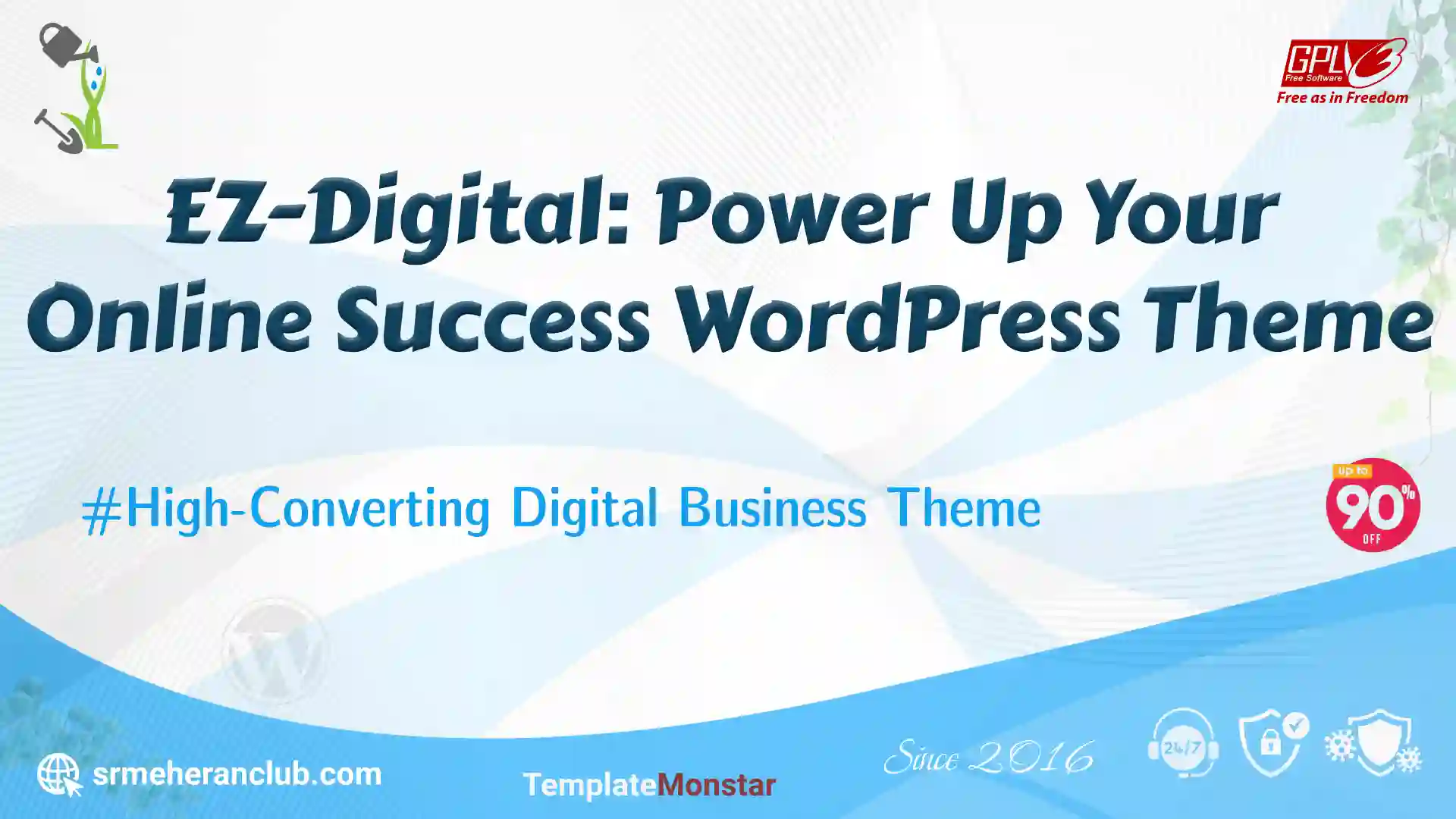 GPLv3
Free Software
Free as in Freedom

EZ-Digital: Power Up Your Online Success WordPress Theme

#High-Converting Digital Business Theme

Up to 90% OFF

srmeheranclub.com

TemplateMonstar

Since 2016

24/7